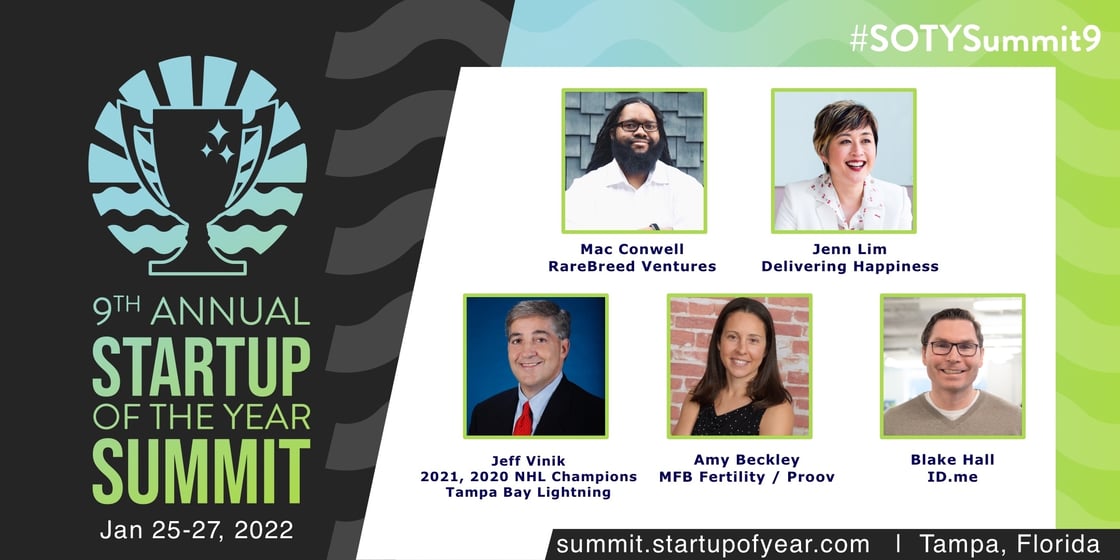 9TH ANNUAL
STARTUP
OF THE YEAR
SUMMIT
Jan 25-27, 2022

#SOTYSummit9

Mac Conwell
RareBreed Ventures

Jenn Lim
Delivering Happiness

Jeff Vinik
2021, 2020 NHL Champions
Tampa Bay Lightning

Amy Beckley
MFB Fertility / Proov

Blake Hall
ID.me

summit.startupofyear.com | Tampa, Florida